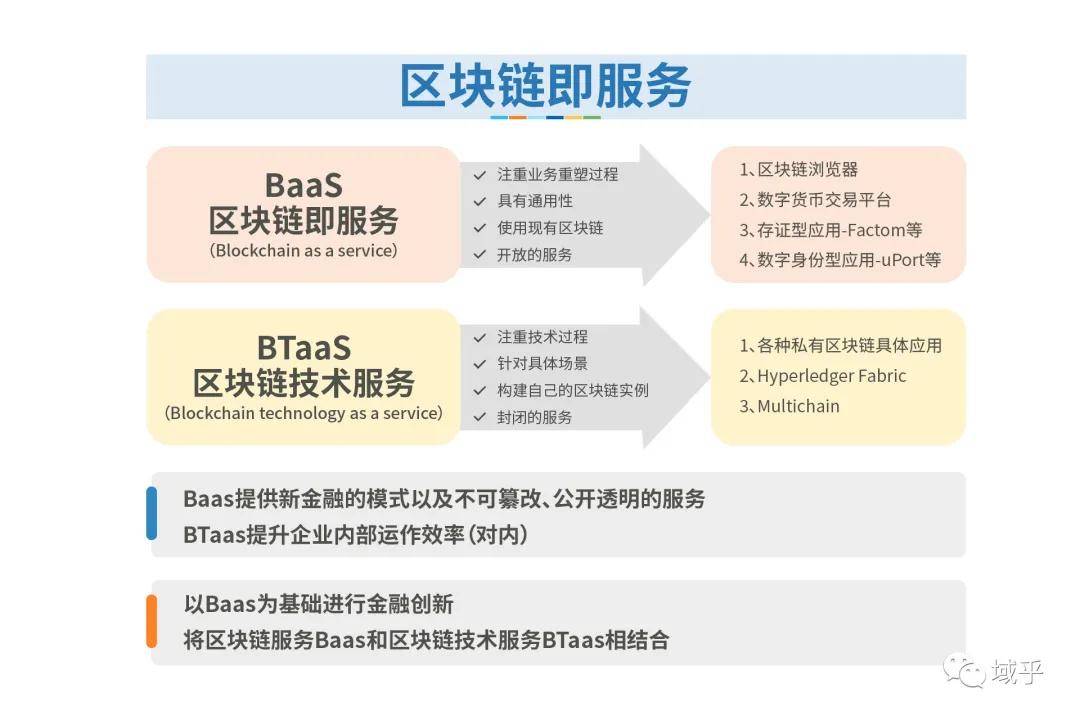 区块链即服务

BaaS
区块链即服务
(Blockchain as a service)

✓ 注重业务重塑过程
✓ 具有通用性
✓ 使用现有区块链
✓ 开放的服务

1、区块链浏览器
2、数字货币交易平台
3、存证型应用-Factom等
4、数字身份型应用-uPort等

BTaaS
区块链技术服务
(Blockchain technology as a service)

✓ 注重技术过程
✓ 针对具体场景
✓ 构建自己的区块链实例
✓ 封闭的服务

1、各种私有区块链具体应用
2、Hyperledger Fabric
3、Multichain

Baas提供新金融的模式以及不可篡改、公开透明的服务
BTaas提升企业内部运作效率(对内)

以Baas为基础进行金融创新
将区块链服务Baas和区块链技术服务BTaas相结合

域乎